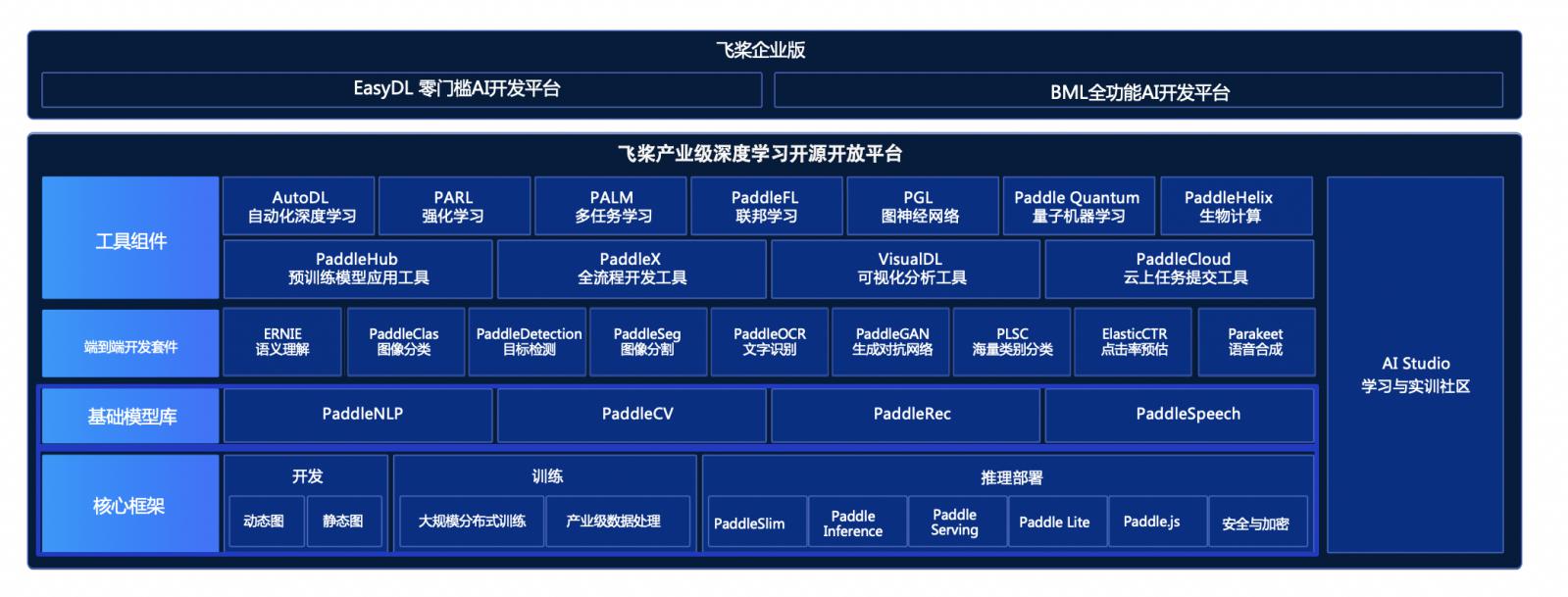 飞桨企业版

EasyDL 零门槛AI开发平台

BML全功能AI开发平台

飞桨产业级深度学习开源开放平台

工具组件

AutoDL
自动化深度学习

PARL
强化学习

PALM
多任务学习

PaddleFL
联邦学习

PGL
图神经网络

Paddle Quantum
量子机器学习

PaddleHelix
生物计算

PaddleHub
预训练模型应用工具

PaddleX
全流程开发工具

VisualDL
可视化分析工具

PaddleCloud
云上任务提交工具

端到端开发套件

ERNIE
语义理解

PaddleClas
图像分类

PaddleDetection
目标检测

PaddleSeg
图像分割

PaddleOCR
文字识别

PaddleGAN
生成对抗网络

PLSC
海量类别分类

ElasticCTR
点击率预估

Parakeet
语音合成

基础模型库

PaddleNLP

PaddleCV

PaddleRec

PaddleSpeech

核心框架

开发

动态图

静态图

训练

大规模分布式训练

产业级数据处理

推理部署

PaddleSlim

Paddle Inference

Paddle Serving

Paddle Lite

Paddle.js

安全与加密

AI Studio
学习与实训社区